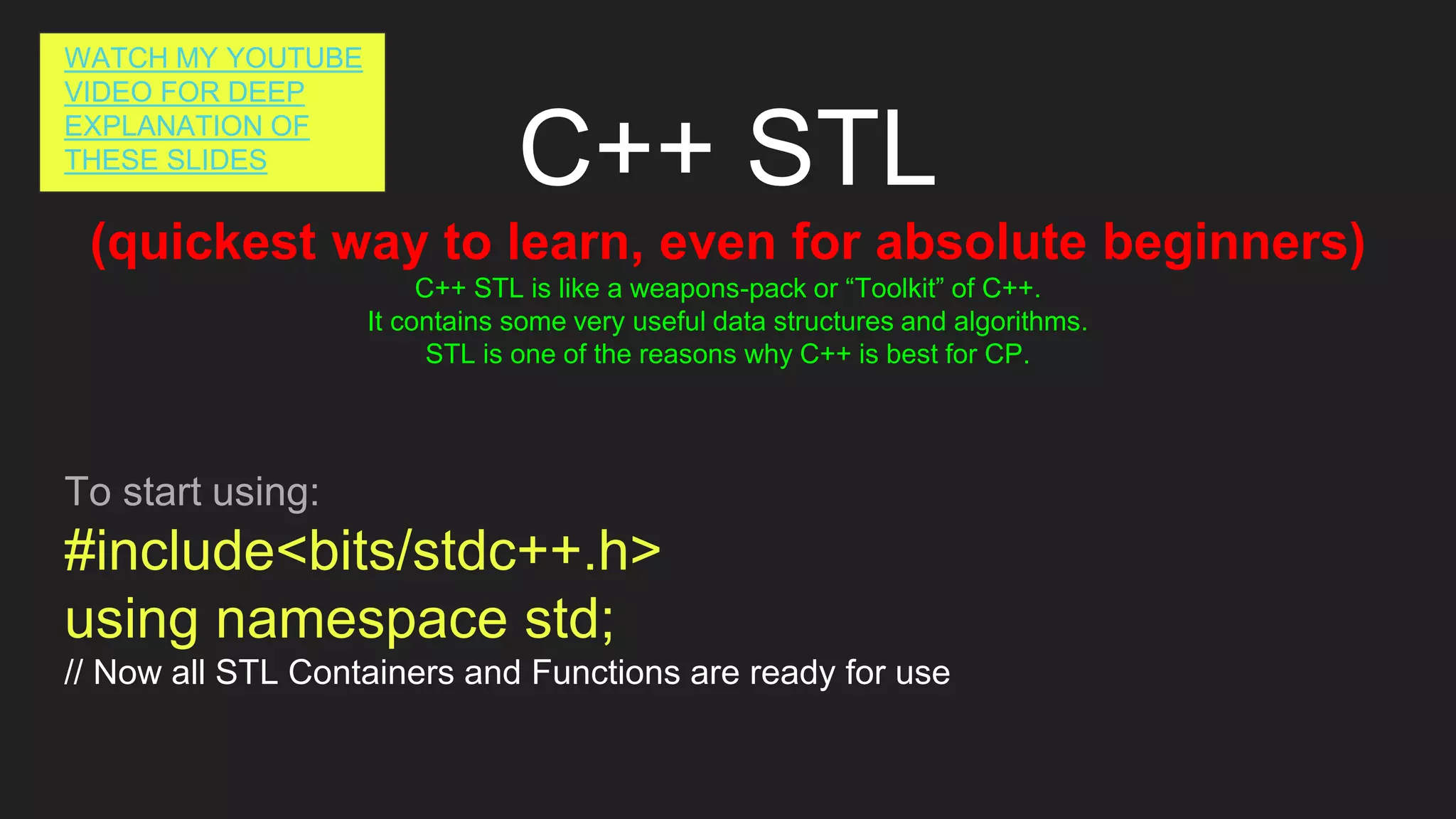 WATCH MY YOUTUBE VIDEO FOR DEEP EXPLANATION OF THESE SLIDES

C++ STL

(quickest way to learn, even for absolute beginners)

C++ STL is like a weapons-pack or “Toolkit” of C++.
It contains some very useful data structures and algorithms.
STL is one of the reasons why C++ is best for CP.

To start using:
#include<bits/stdc++.h>
using namespace std;
// Now all STL Containers and Functions are ready for use